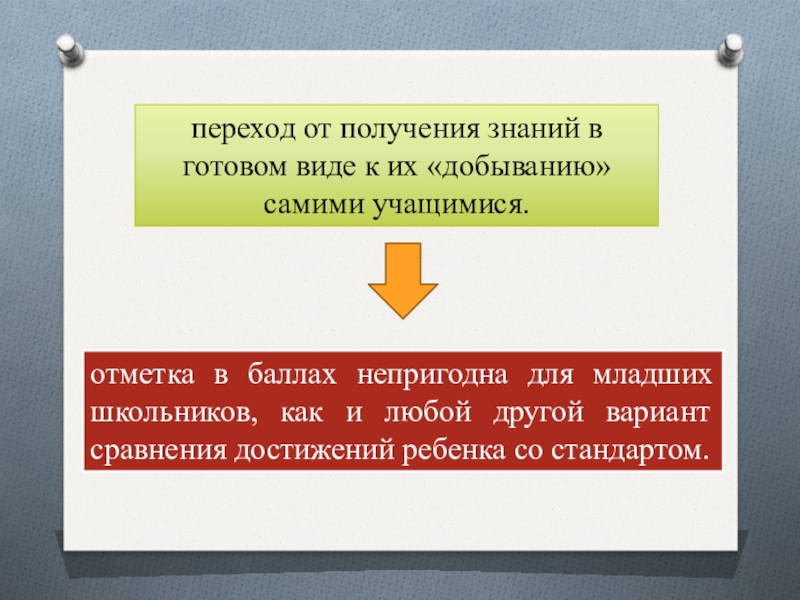 переход от получения знаний в готовом виде к их «добыванию» самими учащимися.

отметка в баллах непригодна для младших школьников, как и любой другой вариант сравнения достижений ребенка со стандартом.